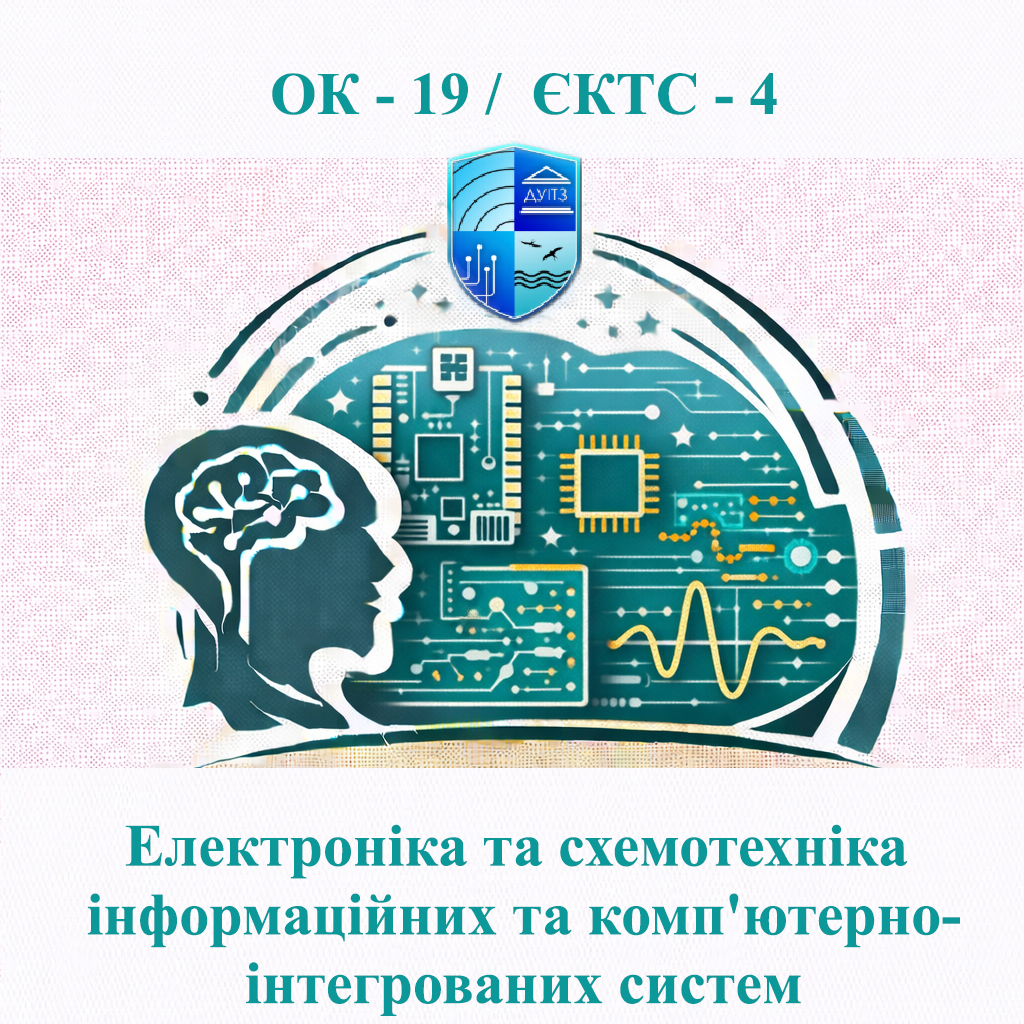 ОК - 19 / ЄКТС - 4

ДУІТЗ

Електроніка та схемотехніка інформаційних та комп'ютерно-інтегрованих систем